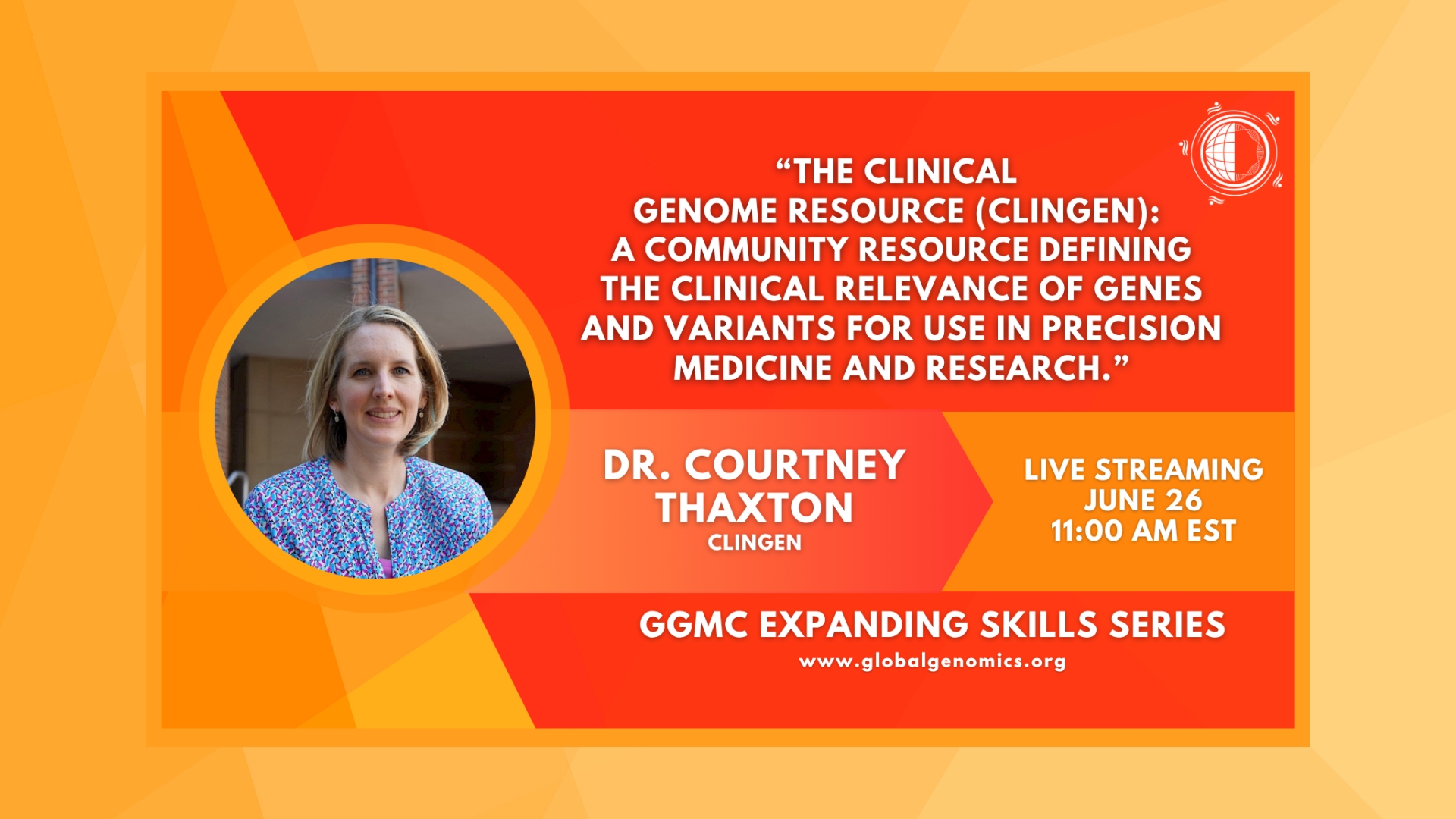 “THE CLINICAL GENOME RESOURCE (CLINGEN): A COMMUNITY RESOURCE DEFINING THE CLINICAL RELEVANCE OF GENES AND VARIANTS FOR USE IN PRECISION MEDICINE AND RESEARCH.”

DR. COURTNEY THAXTON
CLINGEN

LIVE STREAMING
JUNE 26
11:00 AM EST

GGMC EXPANDING SKILLS SERIES
www.globalgenomics.org